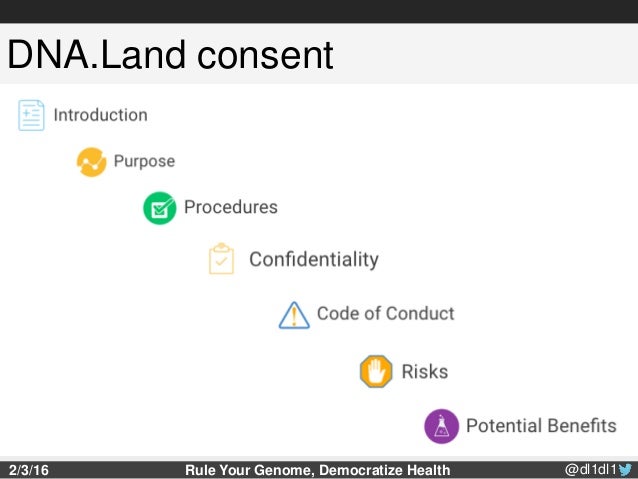 DNA.Land consent

Introduction

Purpose

Procedures

Confidentiality

Code of Conduct

Risks

Potential Benefits

2/3/16 Rule Your Genome, Democratize Health @dl1dl1